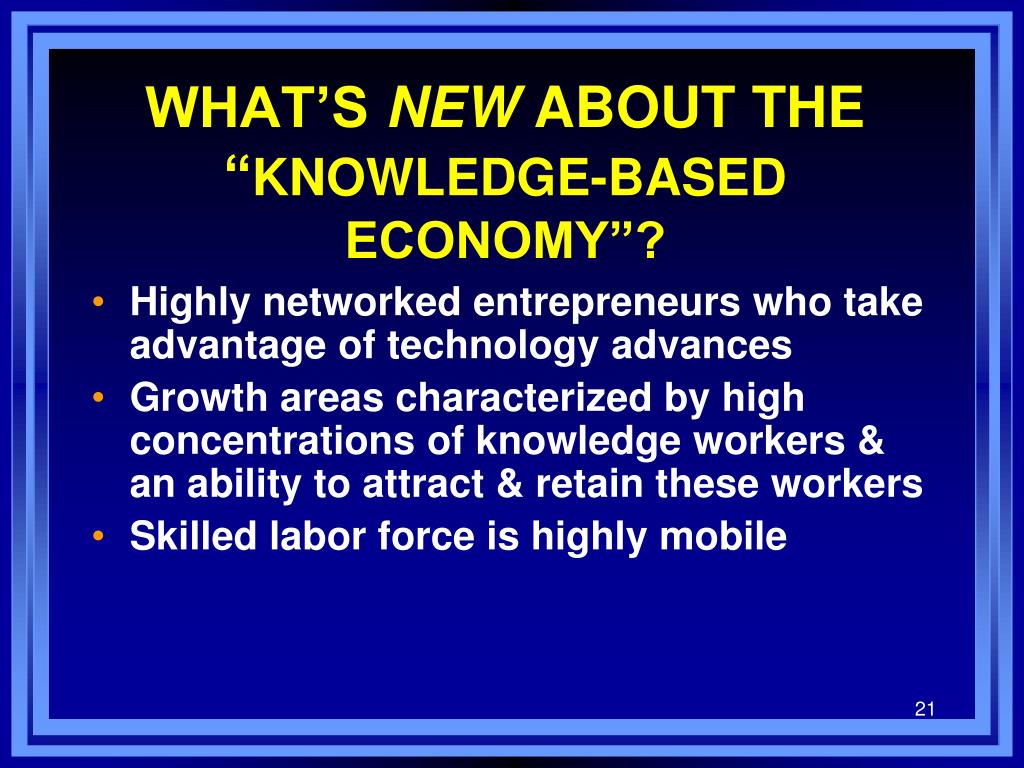 WHAT’S NEW ABOUT THE “KNOWLEDGE-BASED ECONOMY”?

• Highly networked entrepreneurs who take advantage of technology advances
• Growth areas characterized by high concentrations of knowledge workers & an ability to attract & retain these workers
• Skilled labor force is highly mobile

21